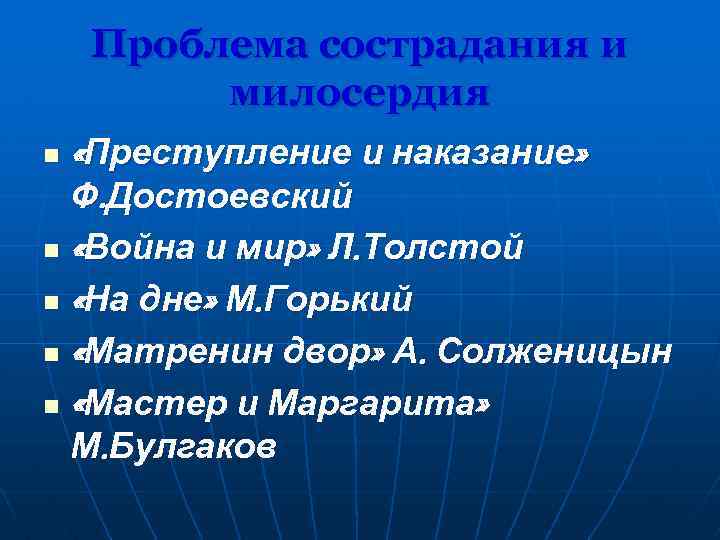 Проблема сострадания и милосердия

- «Преступление и наказание» Ф.Достоевский
- «Война и мир» Л.Толстой
- «На дне» М.Горький
- «Матренин двор» А. Солженицын
- «Мастер и Маргарита» М.Булгаков